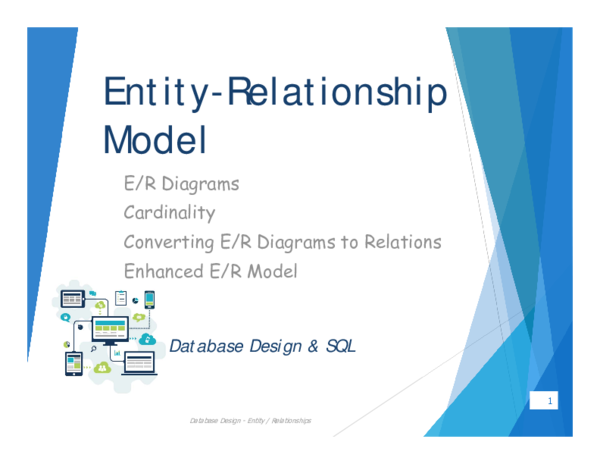 Entity-Relationship Model

E/R Diagrams

Cardinality

Converting E/R Diagrams to Relations

Enhanced E/R Model

Database Design & SQL

1

Database Design - Entity / Relationships